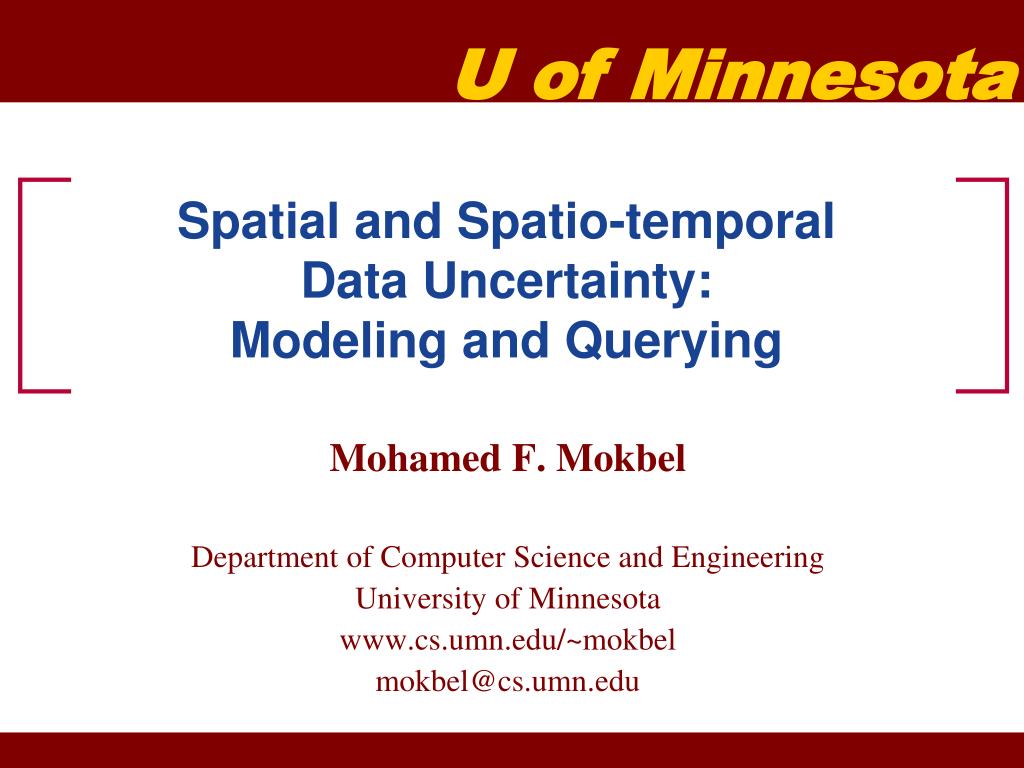 U of Minnesota

Spatial and Spatio-temporal Data Uncertainty: Modeling and Querying

Mohamed F. Mokbel

Department of Computer Science and Engineering
University of Minnesota
www.cs.umn.edu/~mokbel
mokbel@cs.umn.edu